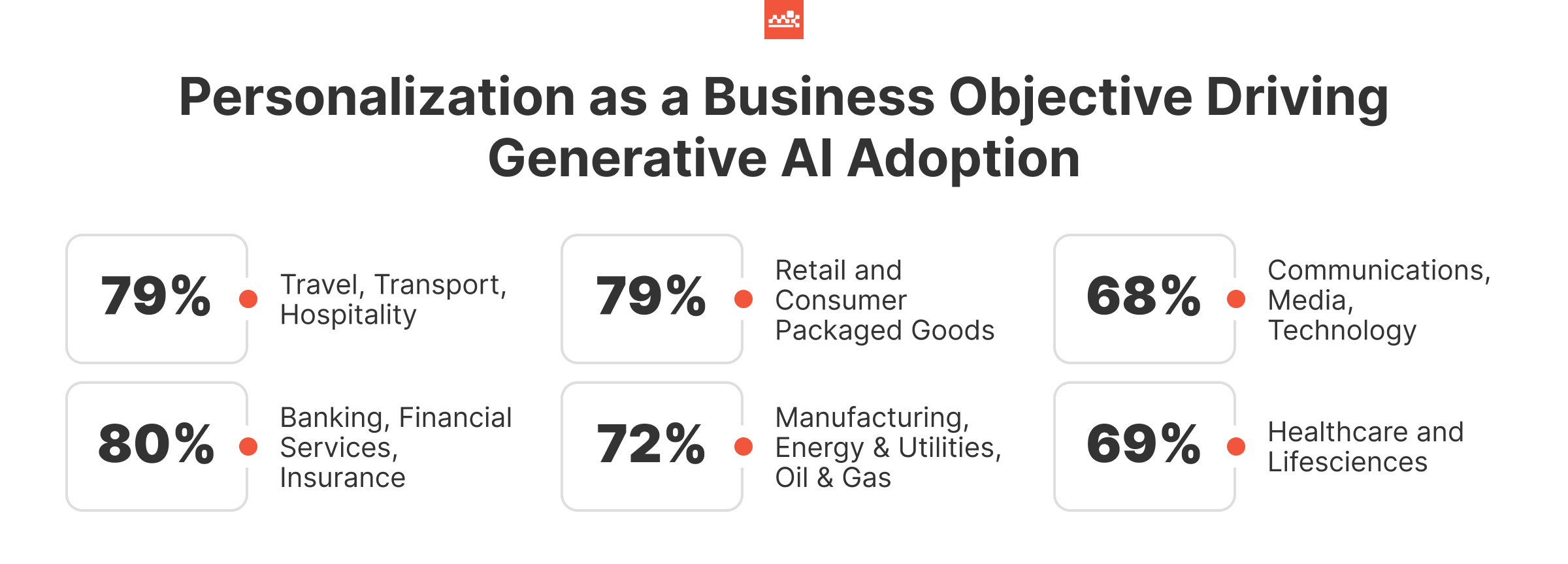 Personalization as a Business Objective Driving Generative AI Adoption

79% Travel, Transport, Hospitality

79% Retail and Consumer Packaged Goods

68% Communications, Media, Technology

80% Banking, Financial Services, Insurance

72% Manufacturing, Energy & Utilities, Oil & Gas

69% Healthcare and Lifesciences